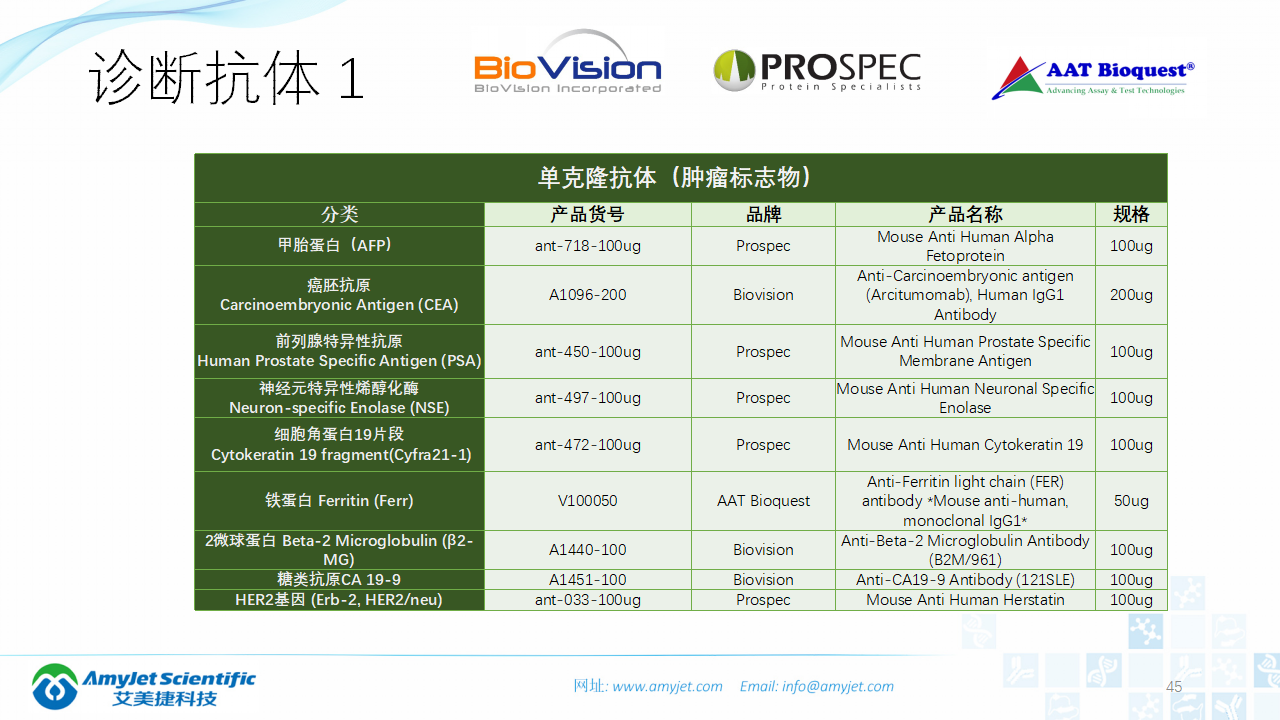 诊断抗体 1

BioVision
BioVision Incorporated

PROSPEC
Protein Specialists

AAT Bioquest®
Advancing Assay & Test Technologies

单克隆抗体（肿瘤标志物）

| 分类 | 产品货号 | 品牌 | 产品名称 | 规格 |
|---|---|---|---|---|
| 甲胎蛋白（AFP） | ant-718-100ug | Prospec | Mouse Anti Human Alpha Fetoprotein | 100ug |
| 癌胚抗原 Carcinoembryonic Antigen (CEA) | A1096-200 | Biovision | Anti-Carcinoembryonic antigen (Arcitumomab), Human IgG1 Antibody | 200ug |
| 前列腺特异性抗原 Human Prostate Specific Antigen (PSA) | ant-450-100ug | Prospec | Mouse Anti Human Prostate Specific Membrane Antigen | 100ug |
| 神经元特异性烯醇化酶 Neuron-specific Enolase (NSE) | ant-497-100ug | Prospec | Mouse Anti Human Neuronal Specific Enolase | 100ug |
| 细胞角蛋白19片段 Cytokeratin 19 fragment(Cyfra21-1) | ant-472-100ug | Prospec | Mouse Anti Human Cytokeratin 19 | 100ug |
| 铁蛋白 Ferritin (Ferr) | V100050 | AAT Bioquest | Anti-Ferritin light chain (FER) antibody *Mouse anti-human, monoclonal IgG1* | 50ug |
| 2微球蛋白 Beta-2 Microglobulin (β2-MG) | A1440-100 | Biovision | Anti-Beta-2 Microglobulin Antibody (B2M/961) | 100ug |
| 糖类抗原CA 19-9 | A1451-100 | Biovision | Anti-CA19-9 Antibody (121SLE) | 100ug |
| HER2基因 (Erb-2, HER2/neu) | ant-033-100ug | Prospec | Mouse Anti Human Herstatin | 100ug |

Amyjet Scientific
艾美捷科技

网址: www.amyjet.com Email: info@amyjet.com

45